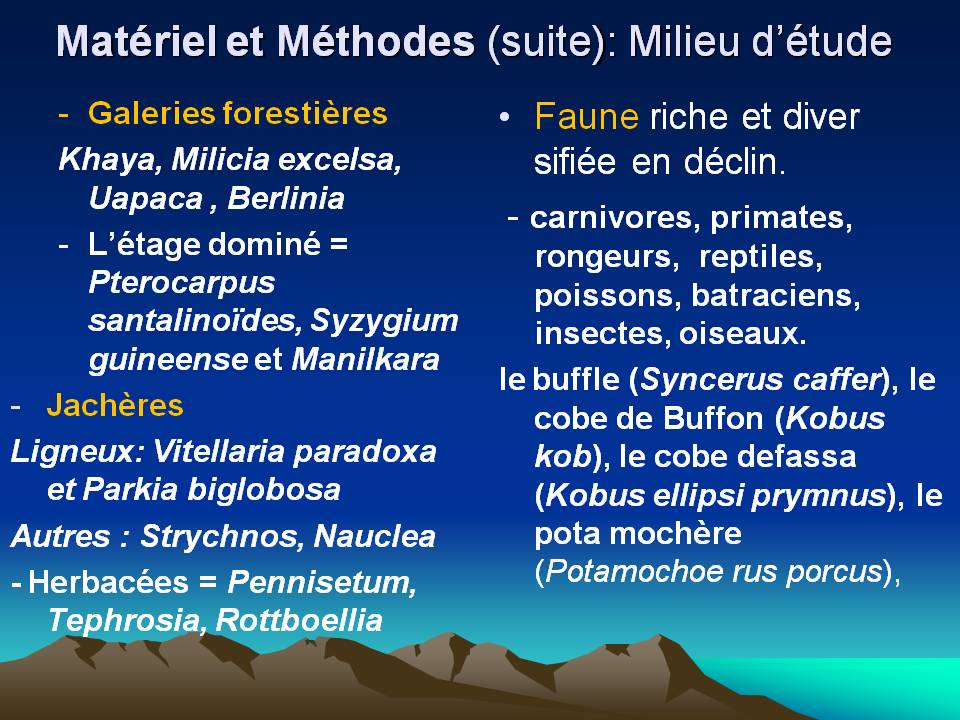 Matériel et Méthodes (suite): Milieu d'étude

- Galeries forestières

Khaya, Milicia excelsa, Uapaca , Berlinia

- L'étage dominé = Pterocarpus santalinoïdes, Syzygium guineense et Manilkara

- Jachères

Ligneux: Vitellaria paradoxa et Parkia biglobosa

Autres : Strychnos, Nauclea

- Herbacées = Pennisetum, Tephrosia, Rottboellia

• Faune riche et diver sifiée en déclin.

- carnivores, primates, rongeurs, reptiles, poissons, batraciens, insectes, oiseaux.

le buffle (Syncerus caffer), le cobe de Buffon (Kobus kob), le cobe defassa (Kobus ellipsi prymnus), le pota mochère (Potamochoe rus porcus),